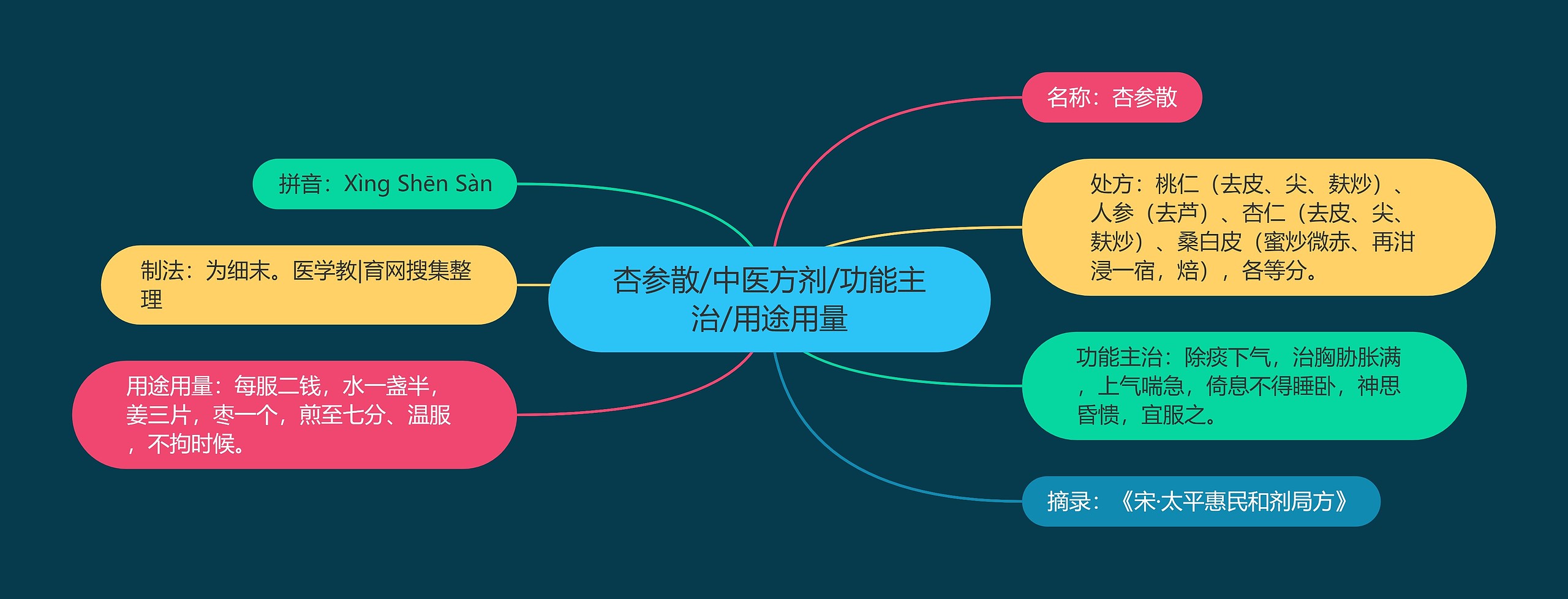 杏参散/中医方剂/功能主治/用途用量

名称：杏参散

处方：桃仁（去皮、尖、麸炒）、人参（去芦）、杏仁（去皮、尖、麸炒）、桑白皮（蜜炒微赤、再泔浸一宿，焙），各等分。

功能主治：除痰下气，治胸胁胀满，上气喘急，倚息不得睡卧，神思昏愦，宜服之。

摘录：《宋·太平惠民和剂局方》

拼音：Xìng Shēn Sàn

制法：为细末。医学教|育网搜集整理

用途用量：每服二钱，水一盏半，姜三片，枣一个，煎至七分、温服，不拘时候。